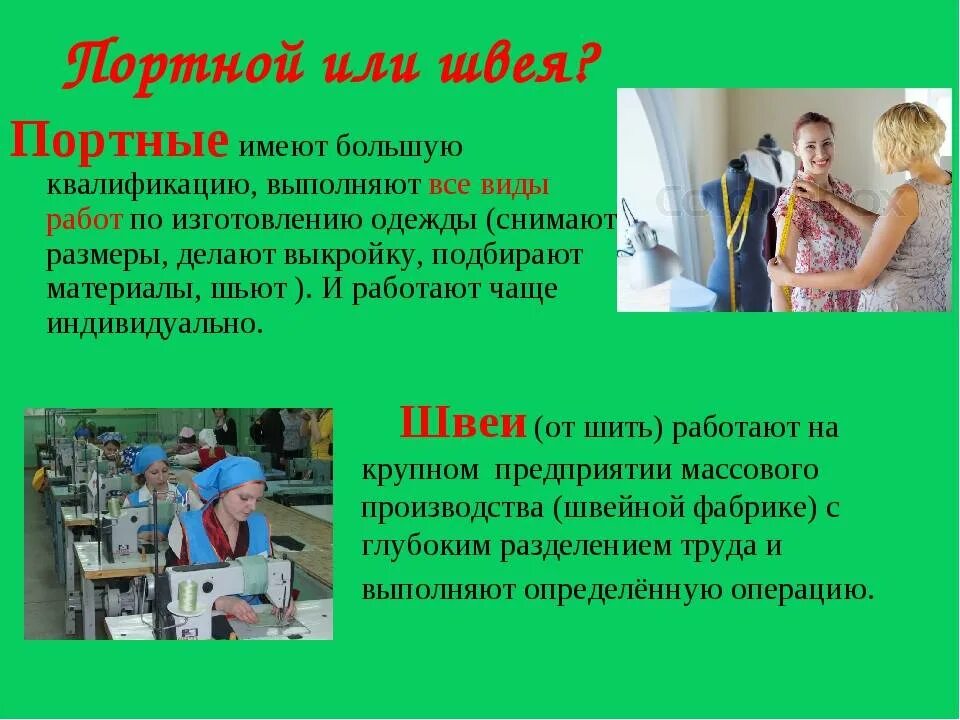 Портной или швея?

Портные имеют большую квалификацию, выполняют все виды работ по изготовлению одежды (снимают размеры, делают выкройку, подбирают материалы, шьют ). И работают чаще индивидуально.

Швеи (от шить) работают на крупном предприятии массового производства (швейной фабрике) с глубоким разделением труда и выполняют определённую операцию.